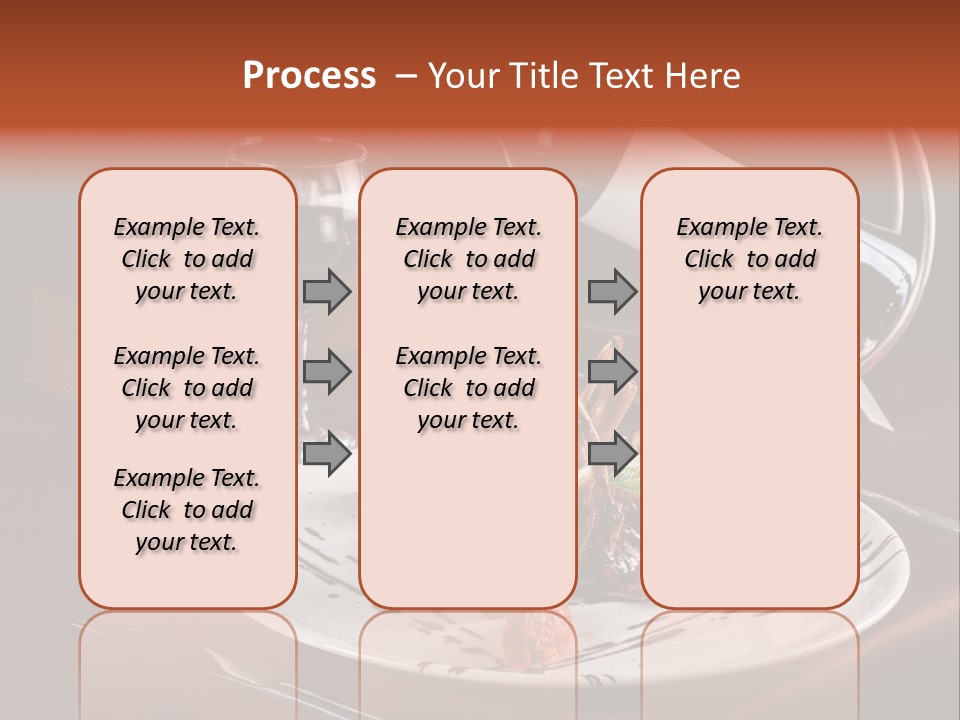 Process – Your Title Text Here

Example Text. Click to add your text.

Example Text. Click to add your text.

Example Text. Click to add your text.

Example Text. Click to add your text.

Example Text. Click to add your text.

Example Text. Click to add your text.